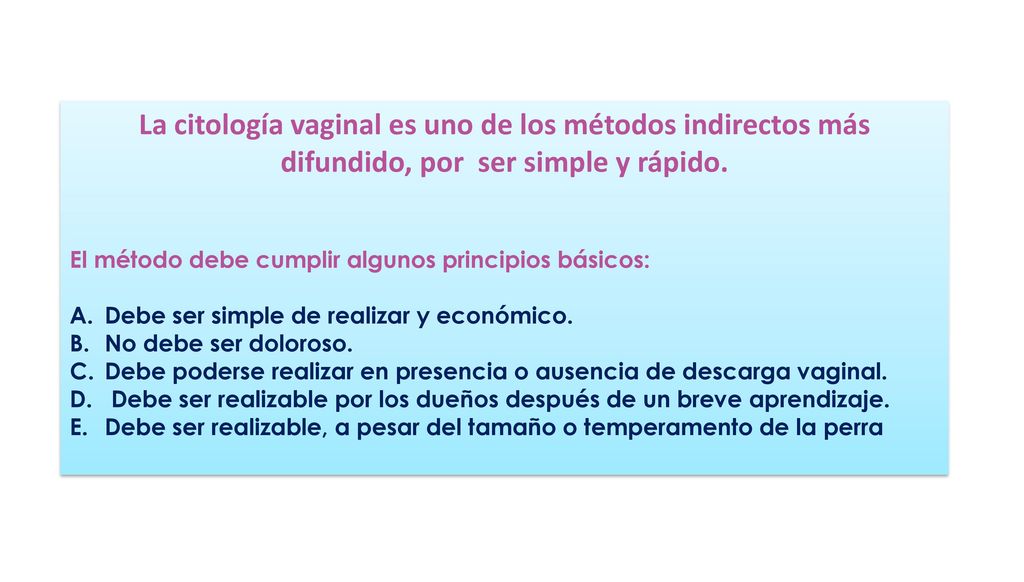 La citología vaginal es uno de los métodos indirectos más difundido, por ser simple y rápido.

El método debe cumplir algunos principios básicos:

A. Debe ser simple de realizar y económico.
B. No debe ser doloroso.
C. Debe poderse realizar en presencia o ausencia de descarga vaginal.
D. Debe ser realizable por los dueños después de un breve aprendizaje.
E. Debe ser realizable, a pesar del tamaño o temperamento de la perra